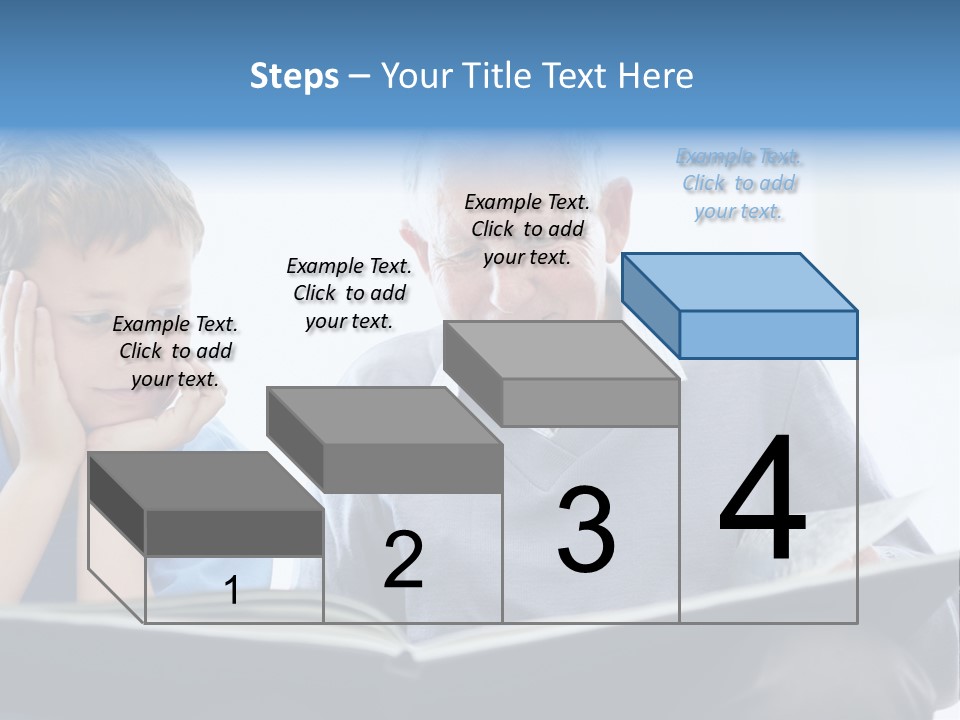 Steps – Your Title Text Here

Example Text. Click to add your text.

Example Text. Click to add your text.

Example Text. Click to add your text.

Example Text. Click to add your text.

1

2

3

4